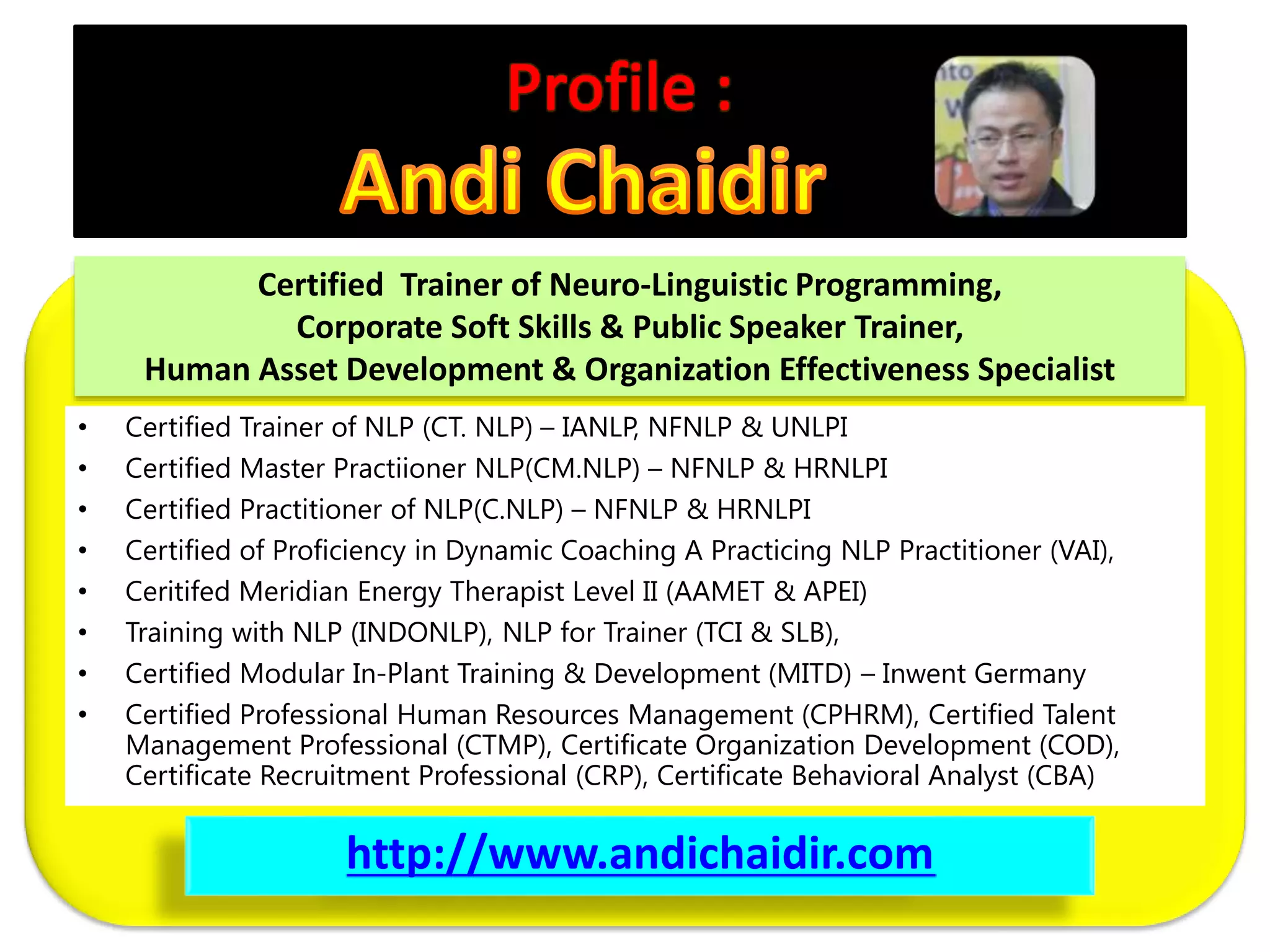 Profile :
Andi Chaidir

Certified Trainer of Neuro-Linguistic Programming,
Corporate Soft Skills & Public Speaker Trainer,
Human Asset Development & Organization Effectiveness Specialist

• Certified Trainer of NLP (CT. NLP) – IANLP, NFNLP & UNLPI
• Certified Master Practiioner NLP(CM.NLP) – NFNLP & HRNLPI
• Certified Practitioner of NLP(C.NLP) – NFNLP & HRNLPI
• Certified of Proficiency in Dynamic Coaching A Practicing NLP Practitioner (VAI),
• Ceritifed Meridian Energy Therapist Level II (AAMET & APEI)
• Training with NLP (INDONLP), NLP for Trainer (TCI & SLB),
• Certified Modular In-Plant Training & Development (MITD) – Inwent Germany
• Certified Professional Human Resources Management (CPHRM), Certified Talent Management Professional (CTMP), Certificate Organization Development (COD), Certificate Recruitment Professional (CRP), Certificate Behavioral Analyst (CBA)

http://www.andichaidir.com